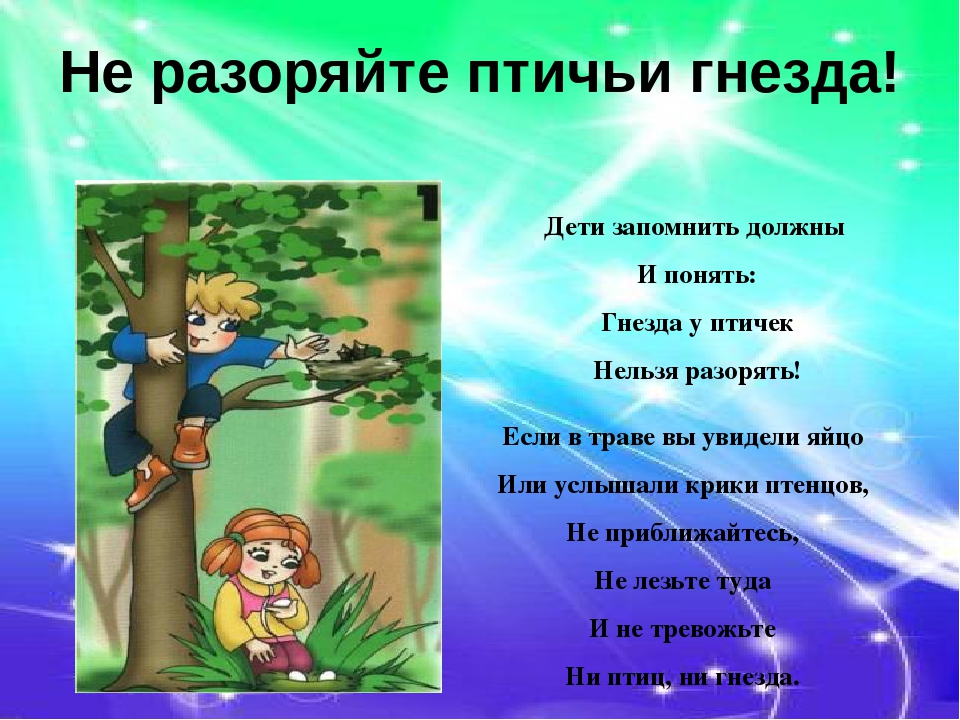 Не разоряйте птичьи гнезда!

1

Дети запомнить должны
И понять:
Гнезда у птичек
Нельзя разорять!

Если в траве вы увидели яйцо
Или услышали крики птенцов,
Не приближайтесь,
Не лезьте туда
И не тревожьте
Ни птиц, ни гнезда.